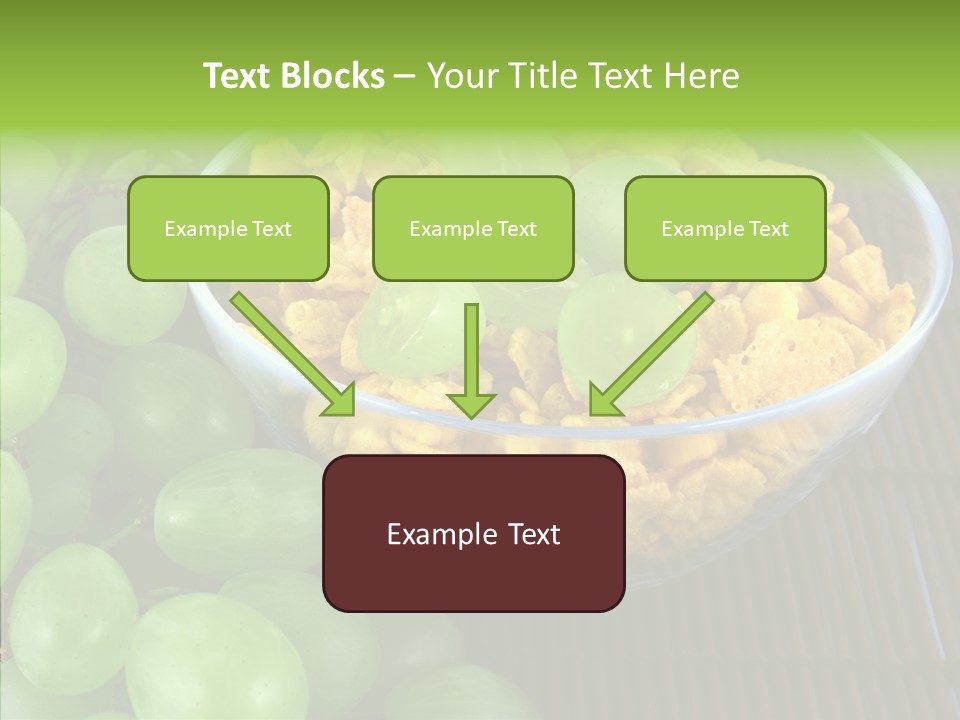 Text Blocks – Your Title Text Here

Example Text

Example Text

Example Text

Example Text